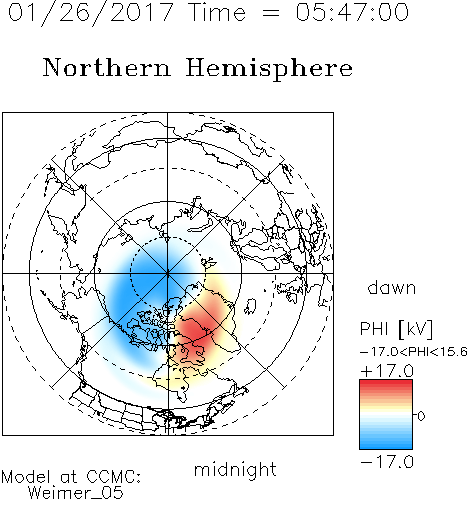 01/26/2017 Time = 05:47:00

Northern Hemisphere

dawn

PHI [kV]
−17.0<PHI<15.6
+17.0
0
−17.0

midnight

Model at CCMC:
Weimer_05